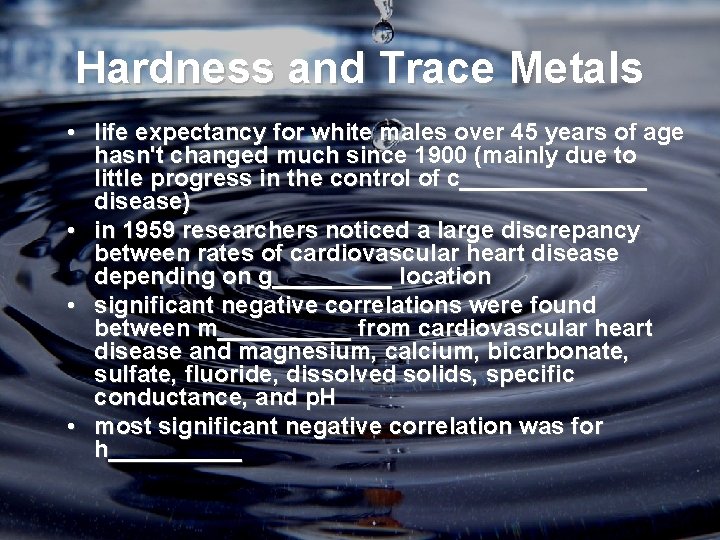 Hardness and Trace Metals

• life expectancy for white males over 45 years of age hasn't changed much since 1900 (mainly due to little progress in the control of c______________ disease)
• in 1959 researchers noticed a large discrepancy between rates of cardiovascular heart disease depending on g_________ location
• significant negative correlations were found between m__________ from cardiovascular heart disease and magnesium, calcium, bicarbonate, sulfate, fluoride, dissolved solids, specific conductance, and pH
• most significant negative correlation was for h__________